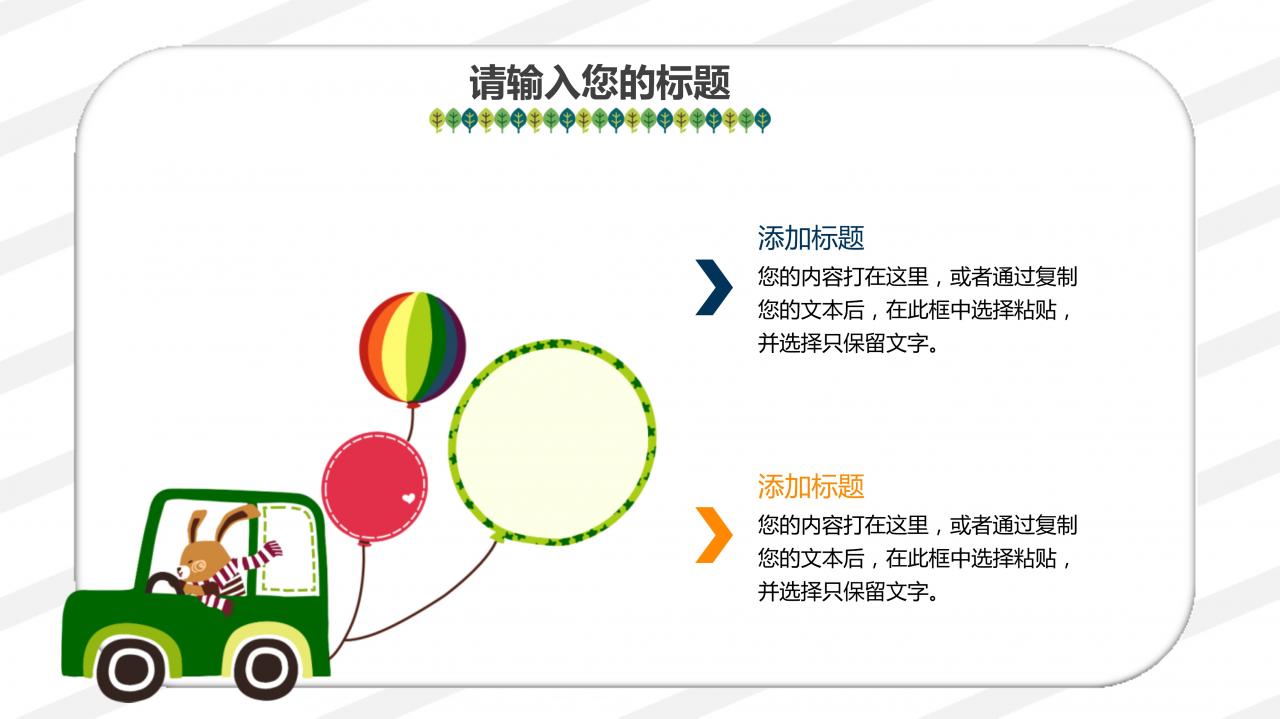 请输入您的标题

添加标题

您的内容打在这里，或者通过复制您的文本后，在此框中选择粘贴，并选择只保留文字。

添加标题

您的内容打在这里，或者通过复制您的文本后，在此框中选择粘贴，并选择只保留文字。